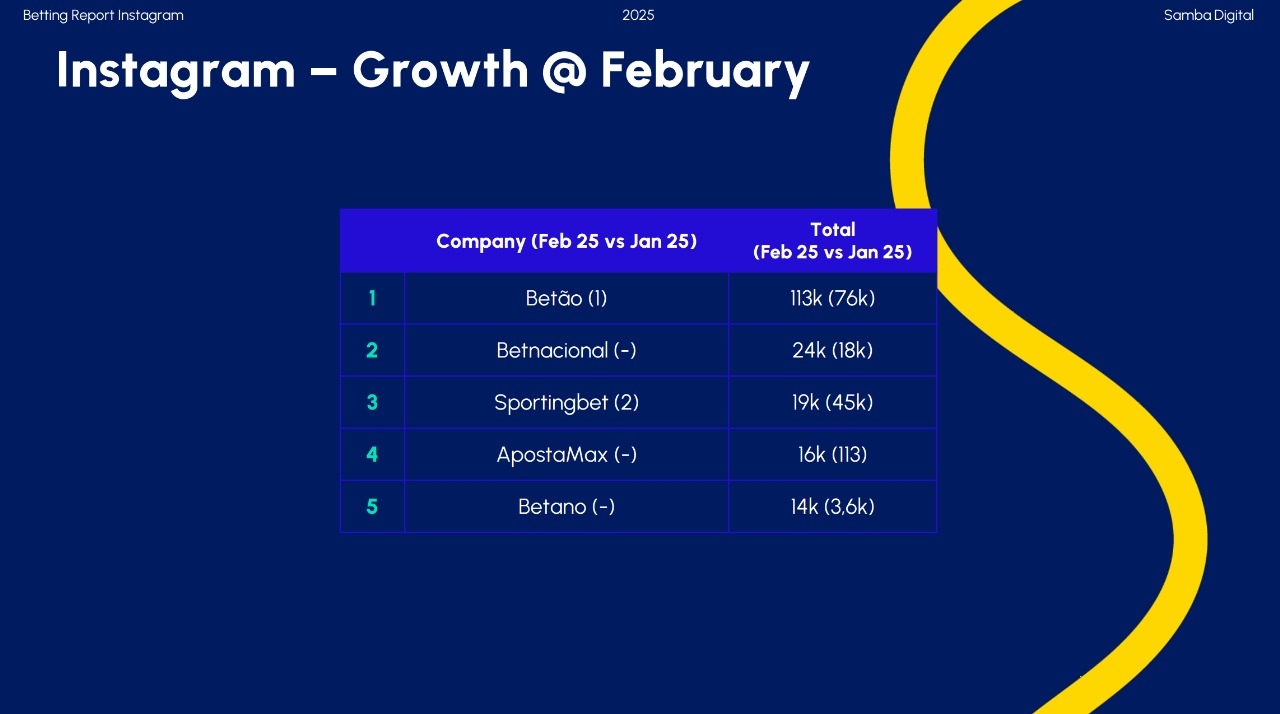 Betting Report Instagram

2025

Samba Digital

Instagram – Growth @ February

| | Company (Feb 25 vs Jan 25) | Total (Feb 25 vs Jan 25) |
|---|---|---|
| 1 | Betão (1) | 113k (76k) |
| 2 | Betnacional (-) | 24k (18k) |
| 3 | Sportingbet (2) | 19k (45k) |
| 4 | ApostaMax (-) | 16k (113) |
| 5 | Betano (-) | 14k (3,6k) |